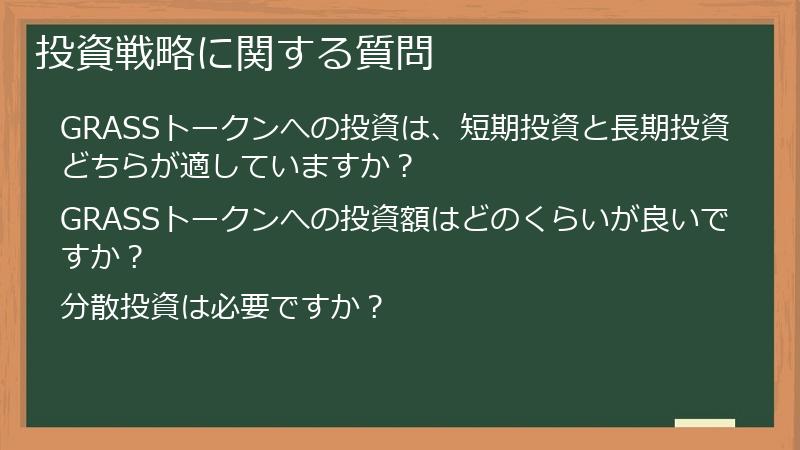 投資戦略に関する質問

GRASSトークンへの投資は、短期投資と長期投資どちらが適していますか？

GRASSトークンへの投資額はどのくらいが良いですか？

分散投資は必要ですか？